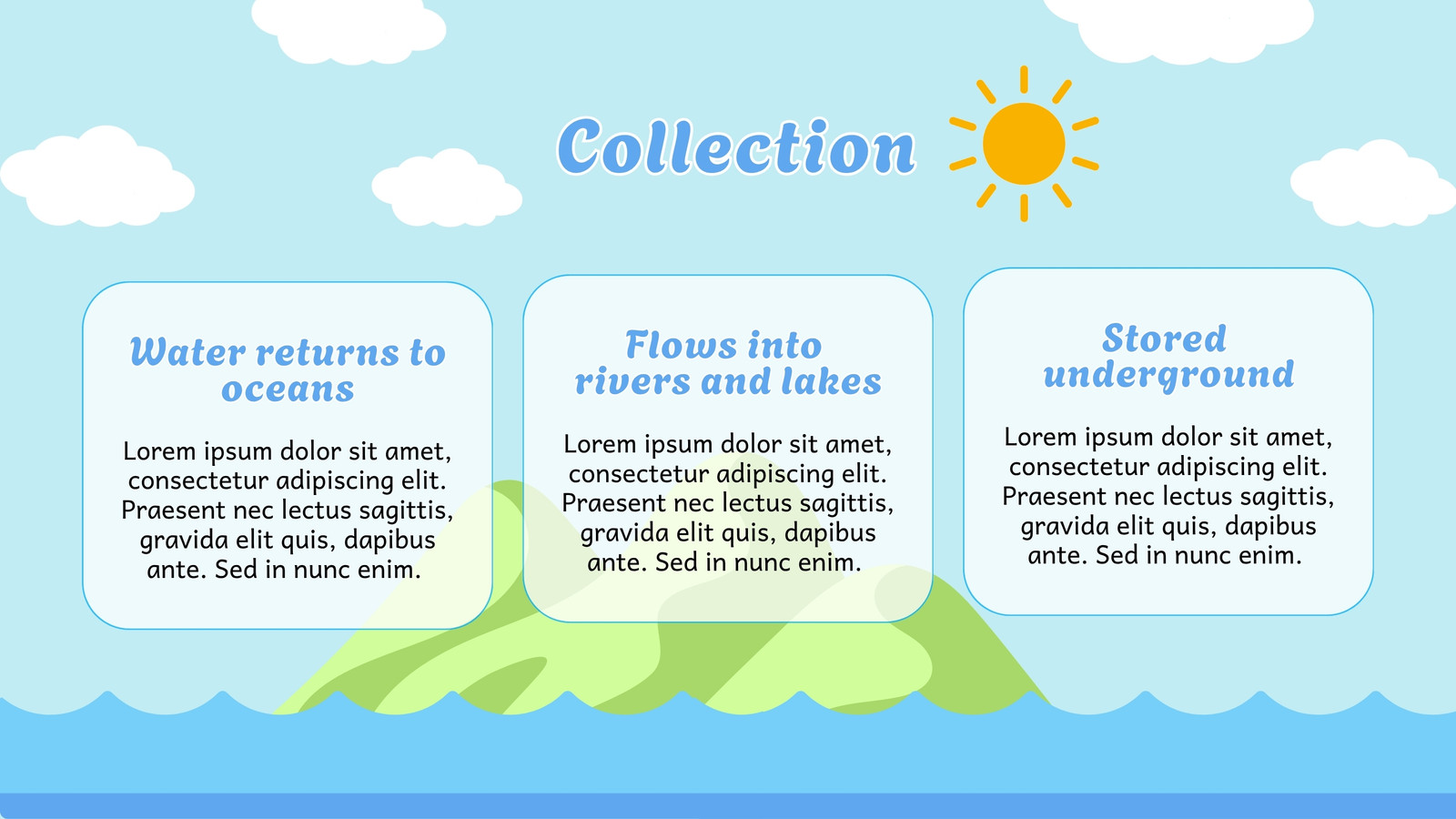 Collection

Water returns to oceans

Lorem ipsum dolor sit amet, consectetur adipiscing elit. Praesent nec lectus sagittis, gravida elit quis, dapibus ante. Sed in nunc enim.

Flows into rivers and lakes

Lorem ipsum dolor sit amet, consectetur adipiscing elit. Praesent nec lectus sagittis, gravida elit quis, dapibus ante. Sed in nunc enim.

Stored underground

Lorem ipsum dolor sit amet, consectetur adipiscing elit. Praesent nec lectus sagittis, gravida elit quis, dapibus ante. Sed in nunc enim.